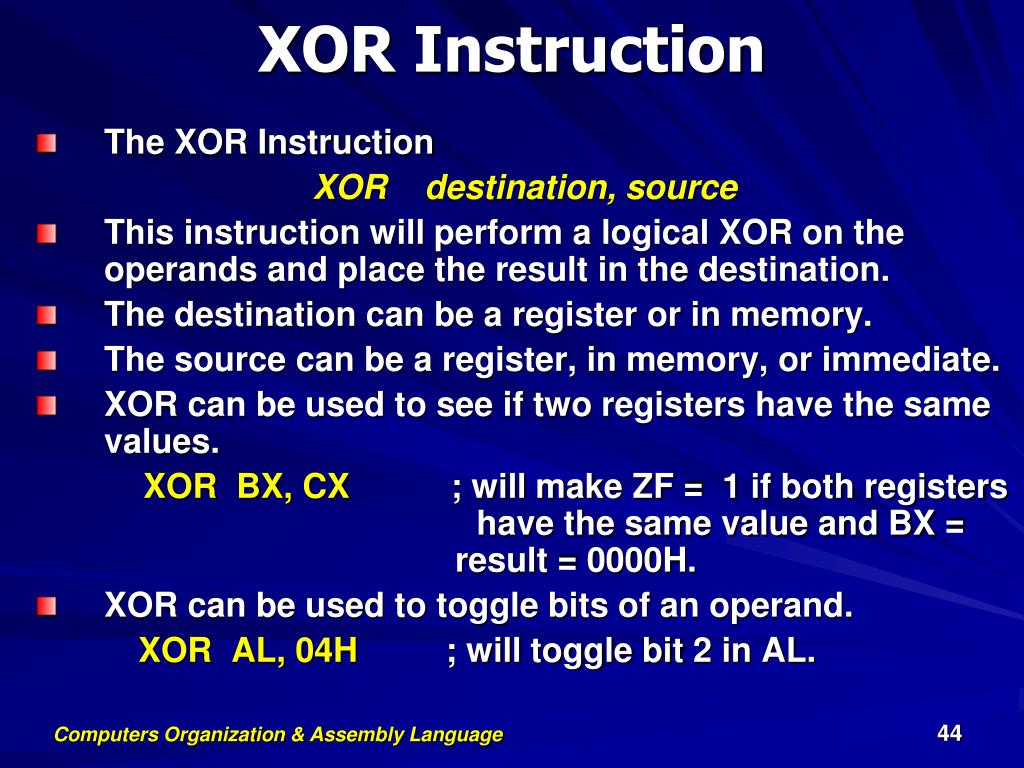 XOR Instruction

The XOR Instruction

XOR destination, source

This instruction will perform a logical XOR on the operands and place the result in the destination.

The destination can be a register or in memory.

The source can be a register, in memory, or immediate.

XOR can be used to see if two registers have the same values.

XOR BX, CX ; will make ZF = 1 if both registers have the same value and BX = result = 0000H.

XOR can be used to toggle bits of an operand.

XOR AL, 04H ; will toggle bit 2 in AL.

Computers Organization & Assembly Language

44